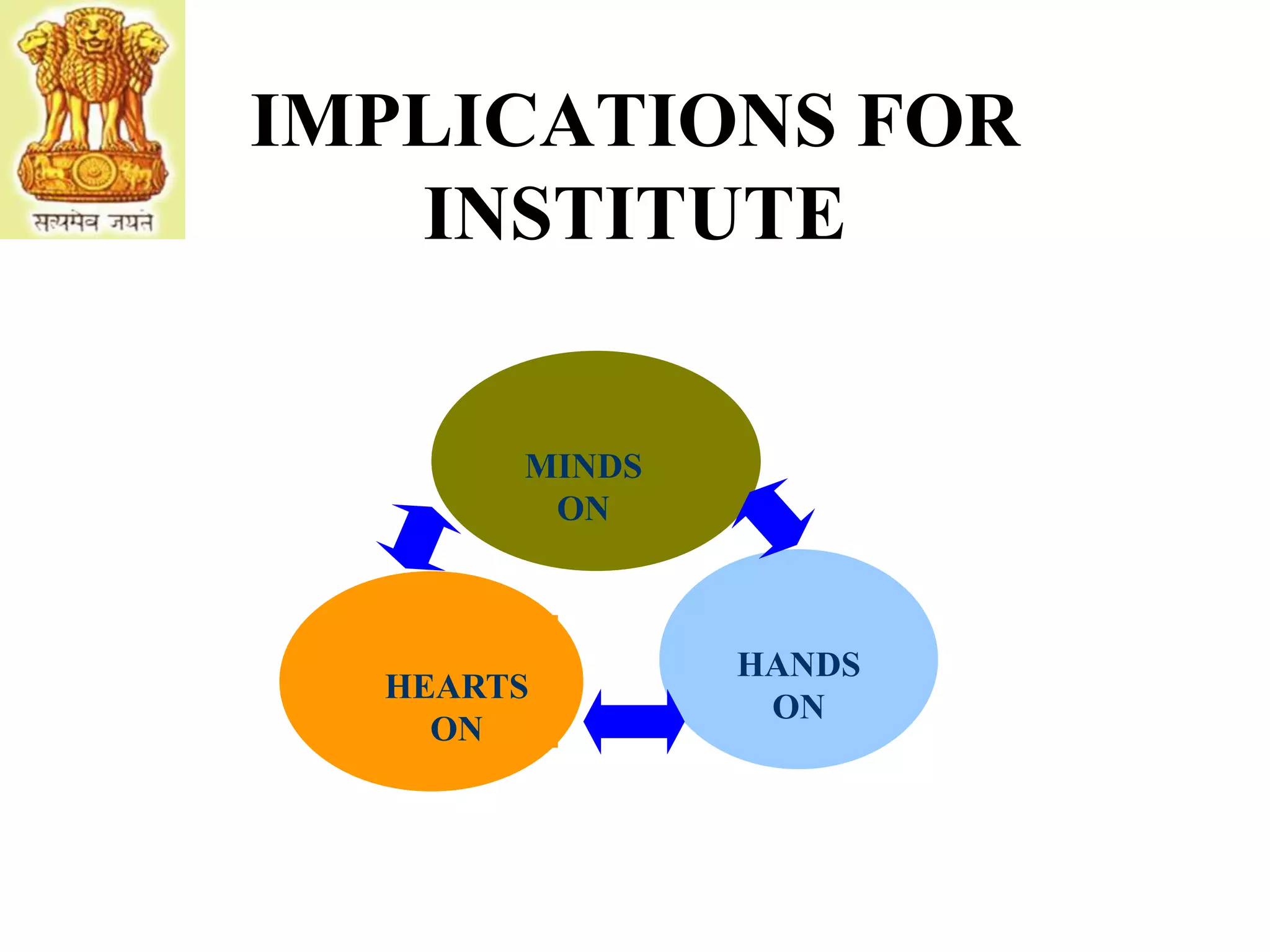 सत्यमेव जयते

IMPLICATIONS FOR INSTITUTE

MINDS ON

HEARTS ON

HANDS ON